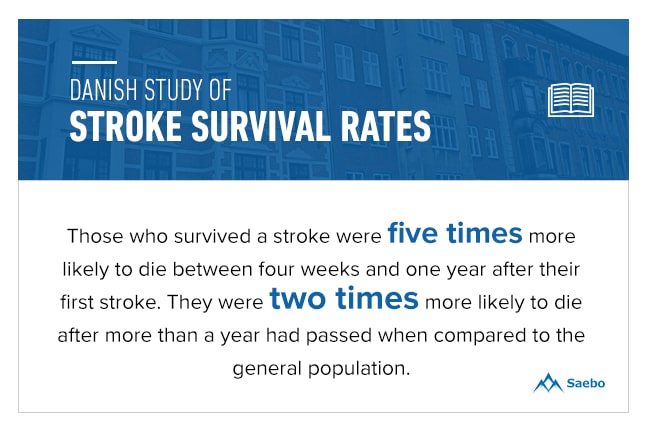 DANISH STUDY OF
STROKE SURVIVAL RATES

Those who survived a stroke were five times more likely to die between four weeks and one year after their first stroke. They were two times more likely to die after more than a year had passed when compared to the general population.

Saebo